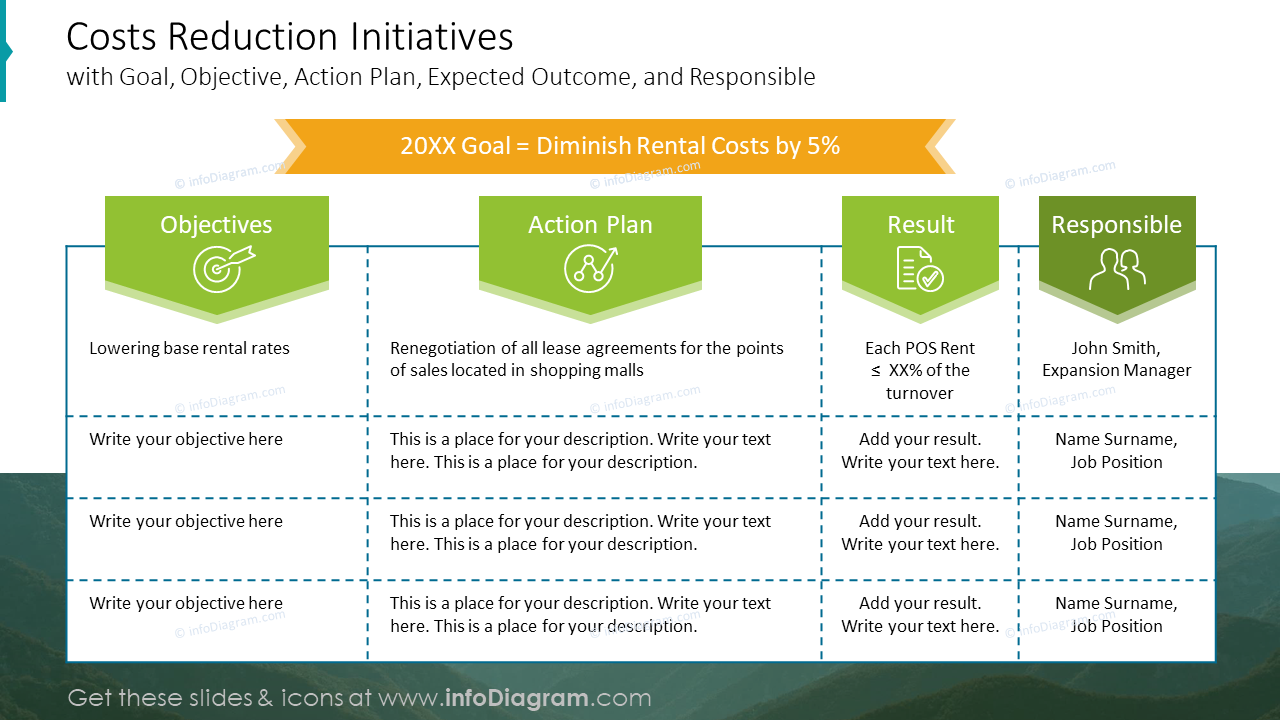 Costs Reduction Initiatives
with Goal, Objective, Action Plan, Expected Outcome, and Responsible

20XX Goal = Diminish Rental Costs by 5%

© infoDiagram.com

| Objectives | Action Plan | Result | Responsible |
|---|---|---|---|
| Lowering base rental rates | Renegotiation of all lease agreements for the points of sales located in shopping malls | Each POS Rent ≤ XX% of the turnover | John Smith, Expansion Manager |
| Write your objective here | This is a place for your description. Write your text here. This is a place for your description. | Add your result. Write your text here. | Name Surname, Job Position |
| Write your objective here | This is a place for your description. Write your text here. This is a place for your description. | Add your result. Write your text here. | Name Surname, Job Position |
| Write your objective here | This is a place for your description. Write your text here. This is a place for your description. | Add your result. Write your text here. | Name Surname, Job Position |

Get these slides & icons at www.infoDiagram.com